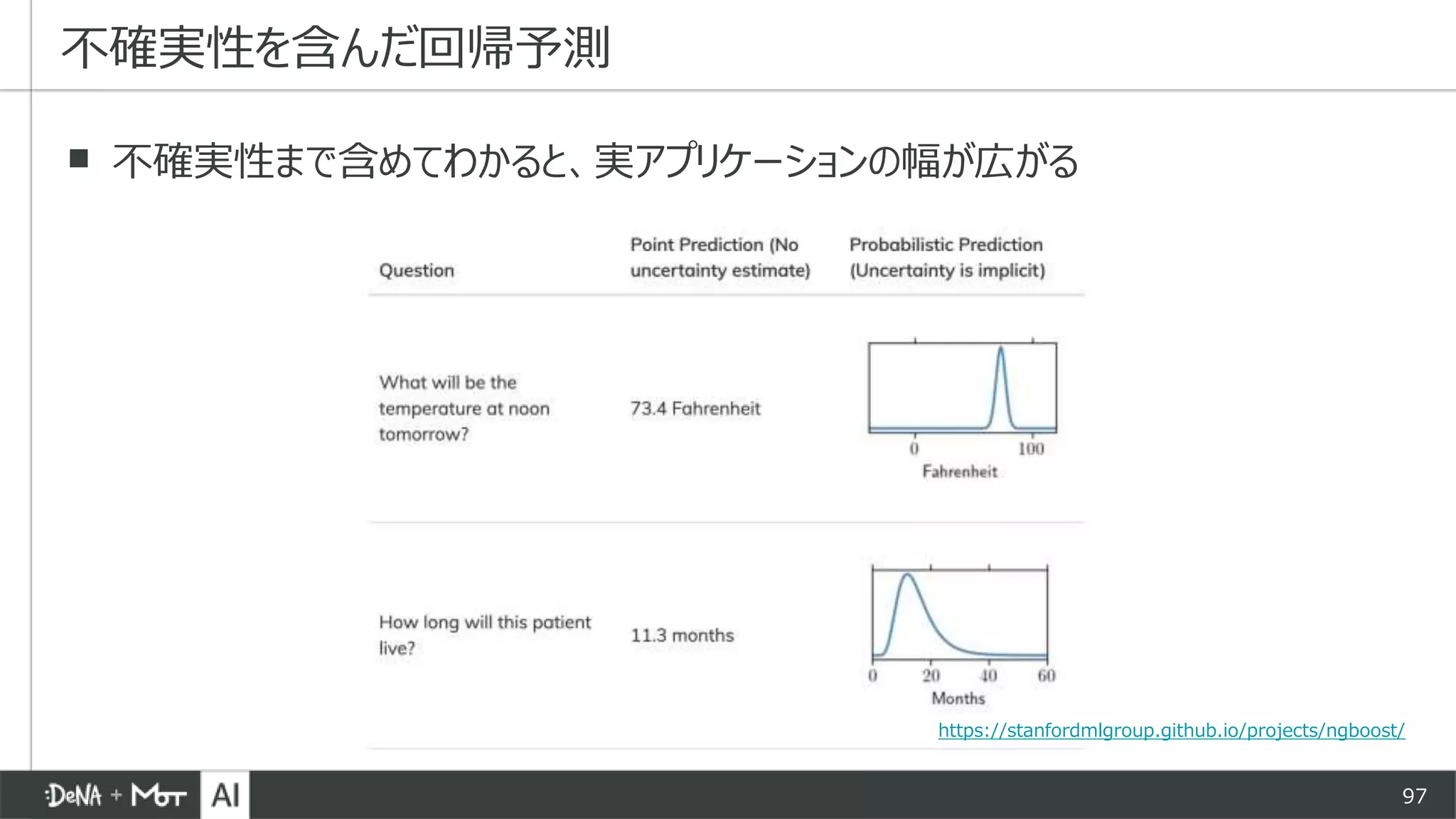 不確実性を含んだ回帰予測

■ 不確実性まで含めてわかると、実アプリケーションの幅が広がる

| Question | Point Prediction (No uncertainty estimate) | Probabilistic Prediction (Uncertainty is implicit) |
|---|---|---|
| What will be the temperature at noon tomorrow? | 73.4 Fahrenheit | 0 100 Fahrenheit |
| How long will this patient live? | 11.3 months | 0 20 40 60 Months |

https://stanfordmlgroup.github.io/projects/ngboost/

:DeNA + MoT AI

97